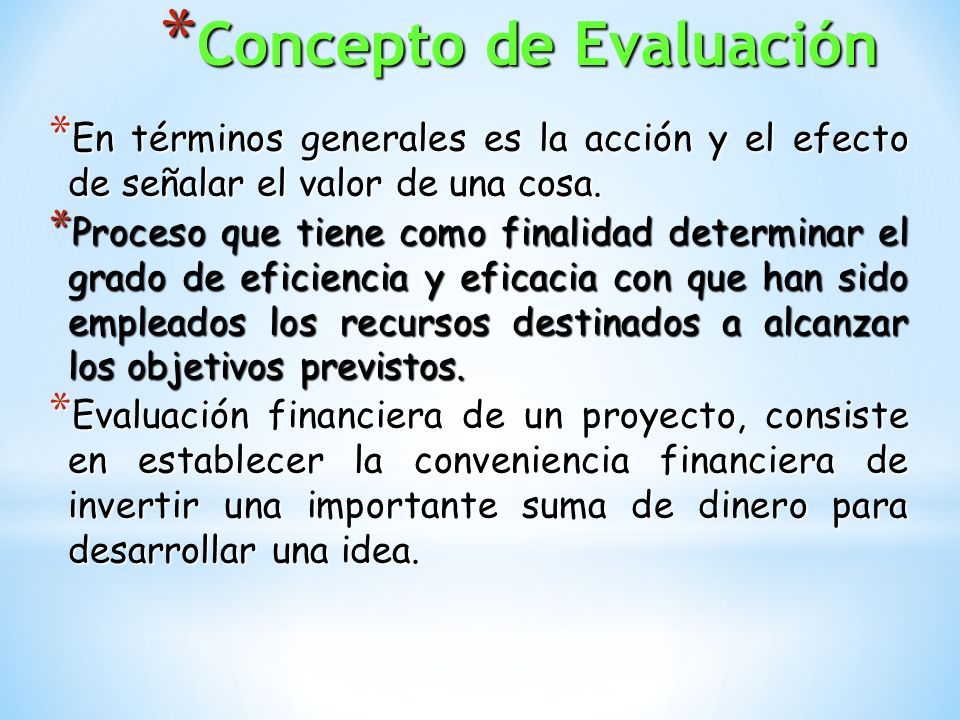 *Concepto de Evaluación

*En términos generales es la acción y el efecto de señalar el valor de una cosa.

*Proceso que tiene como finalidad determinar el grado de eficiencia y eficacia con que han sido empleados los recursos destinados a alcanzar los objetivos previstos.

*Evaluación financiera de un proyecto, consiste en establecer la conveniencia financiera de invertir una importante suma de dinero para desarrollar una idea.